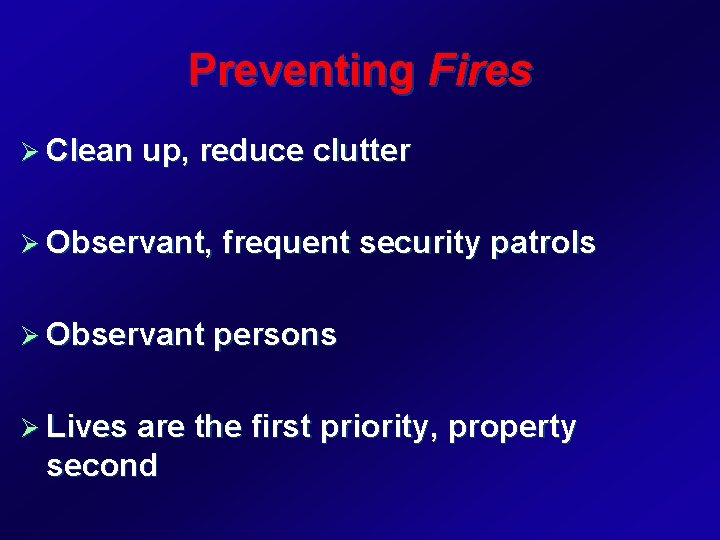 Preventing Fires

➢ Clean up, reduce clutter

➢ Observant, frequent security patrols

➢ Observant persons

➢ Lives are the first priority, property second